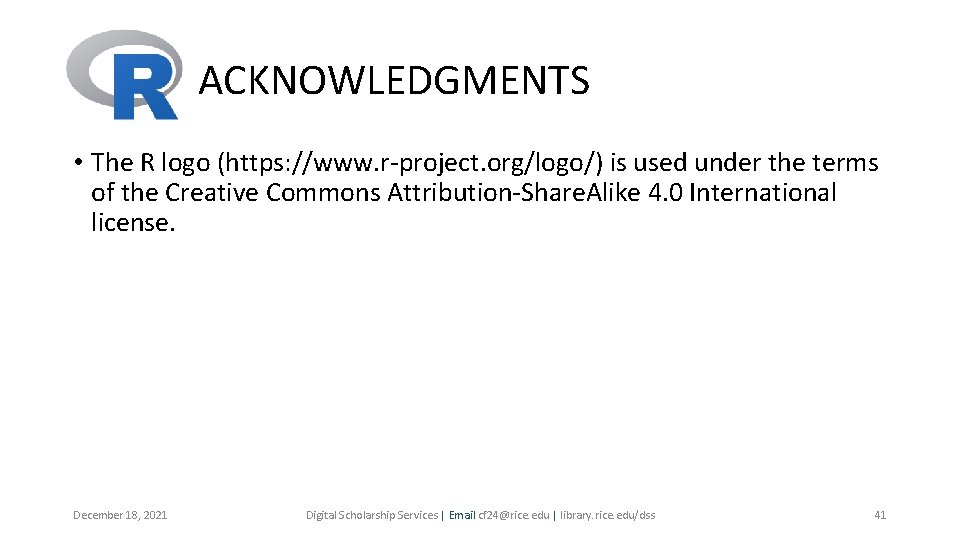 R ACKNOWLEDGMENTS

• The R logo (https://www.r-project.org/logo/) is used under the terms of the Creative Commons Attribution-ShareAlike 4.0 International license.

December 18, 2021

Digital Scholarship Services | Email cf24@rice.edu | library.rice.edu/dss

41